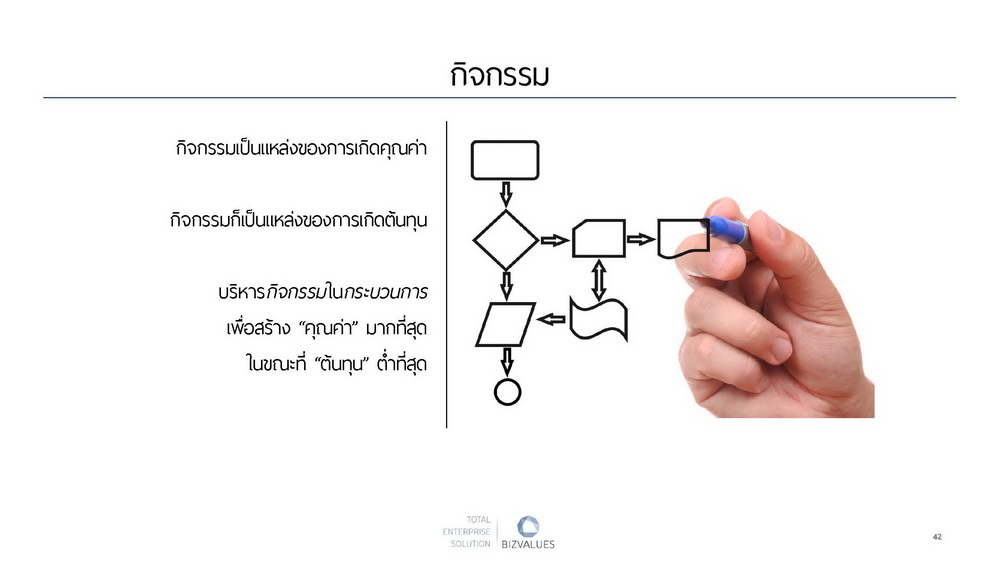 กิจกรรม

กิจกรรมเป็นแหล่งของการเกิดคุณค่า

กิจกรรมก็เป็นแหล่งของการเกิดต้นทุน

บริหารกิจกรรมในกระบวนการ
เพื่อสร้าง "คุณค่า" มากที่สุด
ในขณะที่ "ต้นทุน" ต่ำที่สุด

TOTAL
ENTERPRISE
SOLUTION
BIZVALUES

42